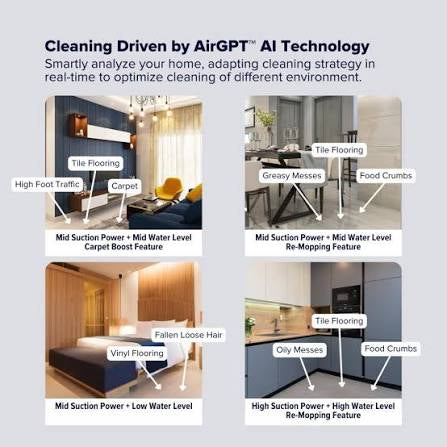 Cleaning Driven by AirGPT™ AI Technology
Smartly analyze your home, adapting cleaning strategy in real-time to optimize cleaning of different environment.

Tile Flooring
High Foot Traffic
Carpet
Mid Suction Power + Mid Water Level
Carpet Boost Feature

Tile Flooring
Greasy Messes
Food Crumbs
Mid Suction Power + Mid Water Level
Re-Mopping Feature

Fallen Loose Hair
Vinyl Flooring
Mid Suction Power + Low Water Level

Tile Flooring
Oily Messes
Food Crumbs
High Suction Power + High Water Level
Re-Mopping Feature